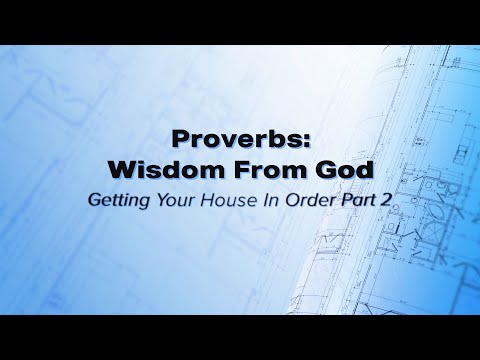 Proverbs:
Wisdom From God

Getting Your House In Order Part 2